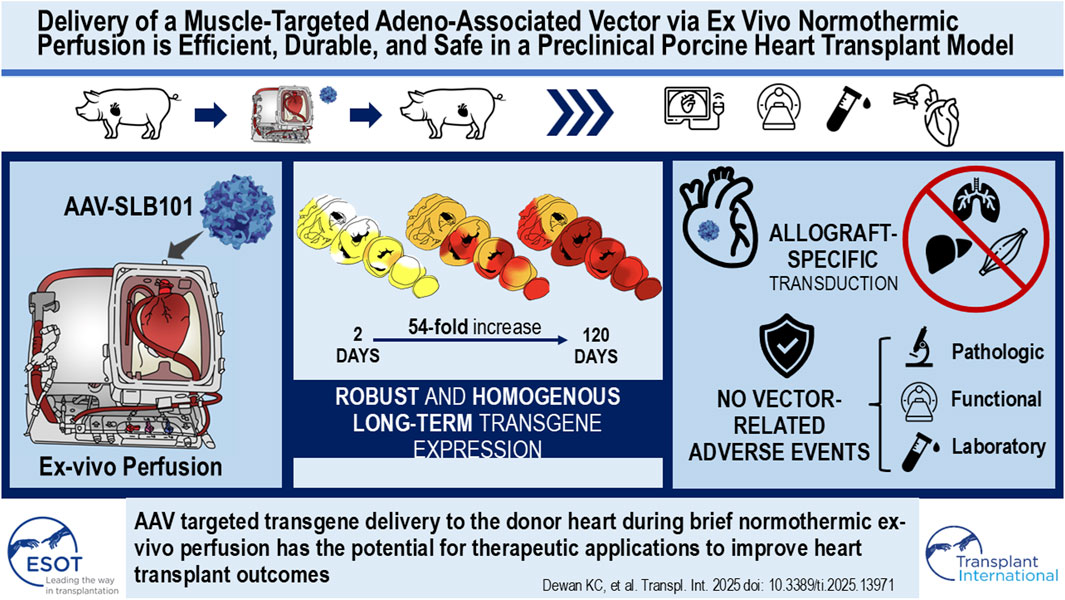 Delivery of a Muscle-Targeted Adeno-Associated Vector via Ex Vivo Normothermic Perfusion is Efficient, Durable, and Safe in a Preclinical Porcine Heart Transplant Model

AAV-SLB101

Ex-vivo Perfusion

2 DAYS

54-fold increase

120 DAYS

ROBUST AND HOMOGENOUS LONG-TERM TRANSGENE EXPRESSION

ALLOGRAFT-SPECIFIC TRANSDUCTION

NO VECTOR-RELATED ADVERSE EVENTS

Pathologic

Functional

Laboratory

ESOT Leading the way in transplantation

AAV targeted transgene delivery to the donor heart during brief normothermic ex-vivo perfusion has the potential for therapeutic applications to improve heart transplant outcomes

Dewan KC, et al. Transpl. Int. 2025 doi: 10.3389/ti.2025.13971

Transplant International